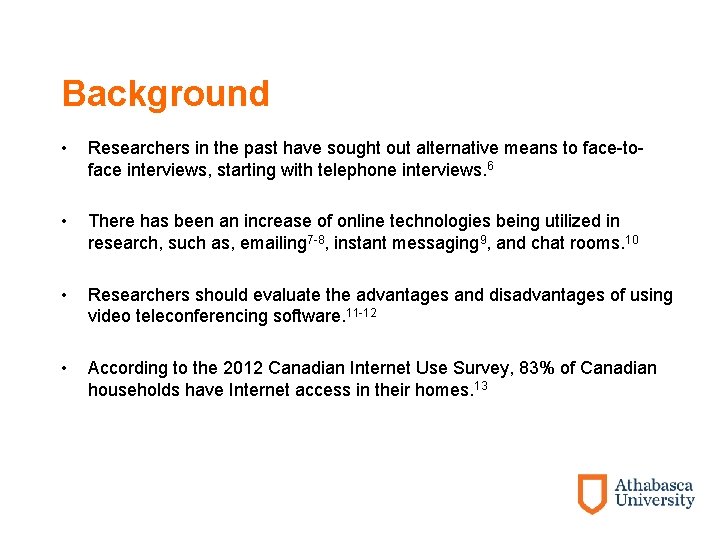 Background

• Researchers in the past have sought out alternative means to face-to-face interviews, starting with telephone interviews.$^{6}$

• There has been an increase of online technologies being utilized in research, such as, emailing$^{7-8}$, instant messaging$^{9}$, and chat rooms.$^{10}$

• Researchers should evaluate the advantages and disadvantages of using video teleconferencing software.$^{11-12}$

• According to the 2012 Canadian Internet Use Survey, 83% of Canadian households have Internet access in their homes.$^{13}$

Athabasca University